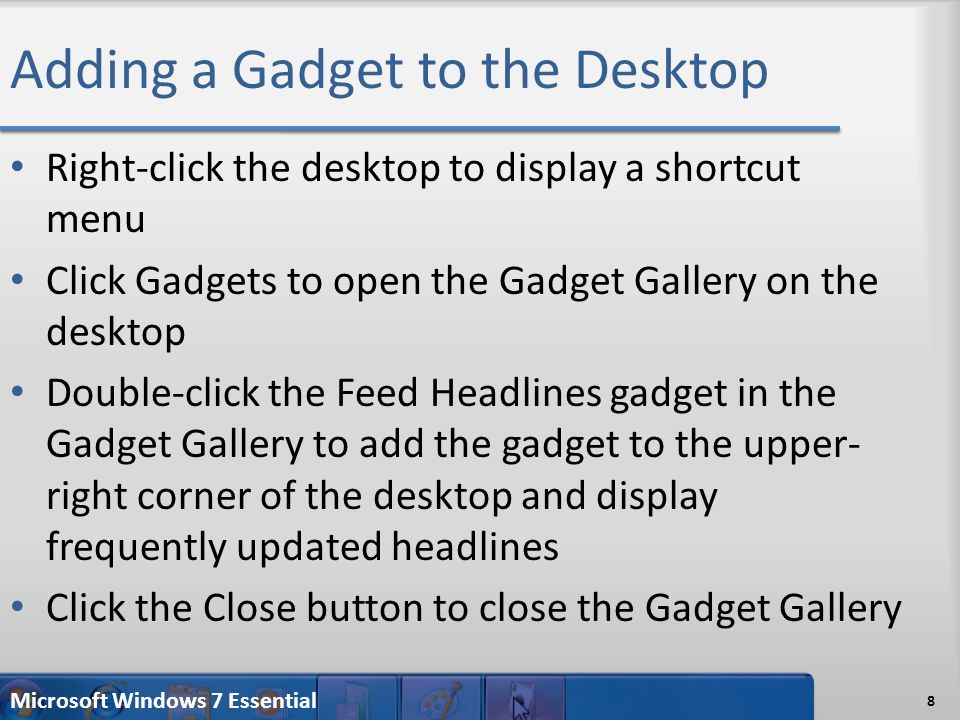 Adding a Gadget to the Desktop

• Right-click the desktop to display a shortcut menu
• Click Gadgets to open the Gadget Gallery on the desktop
• Double-click the Feed Headlines gadget in the Gadget Gallery to add the gadget to the upper-right corner of the desktop and display frequently updated headlines
• Click the Close button to close the Gadget Gallery

Microsoft Windows 7 Essential

8